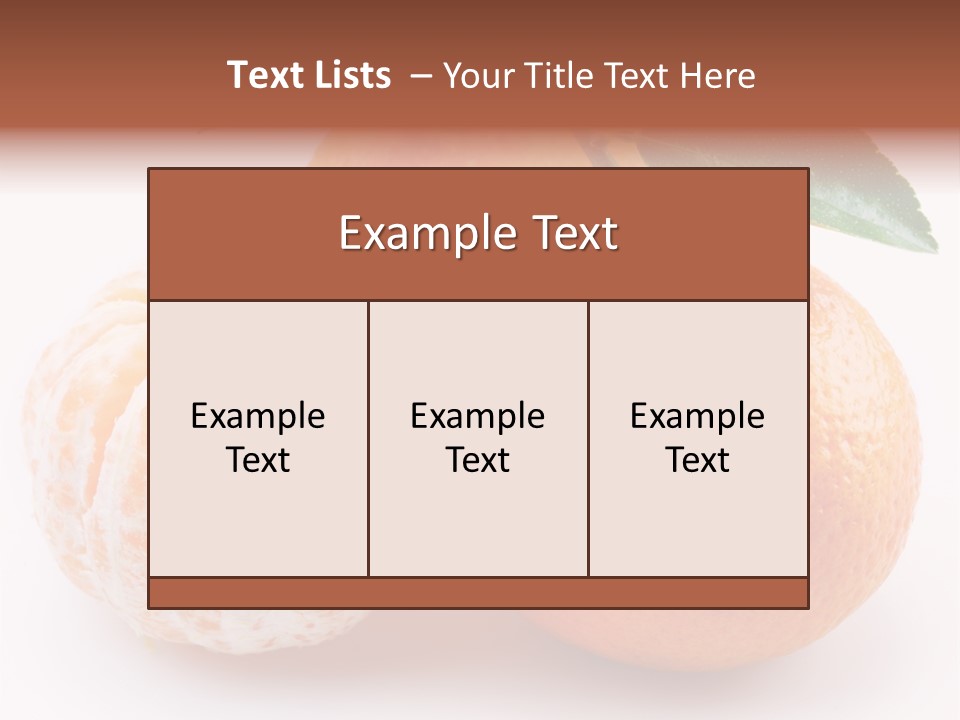 Text Lists – Your Title Text Here

Example Text

Example Text

Example Text

Example Text